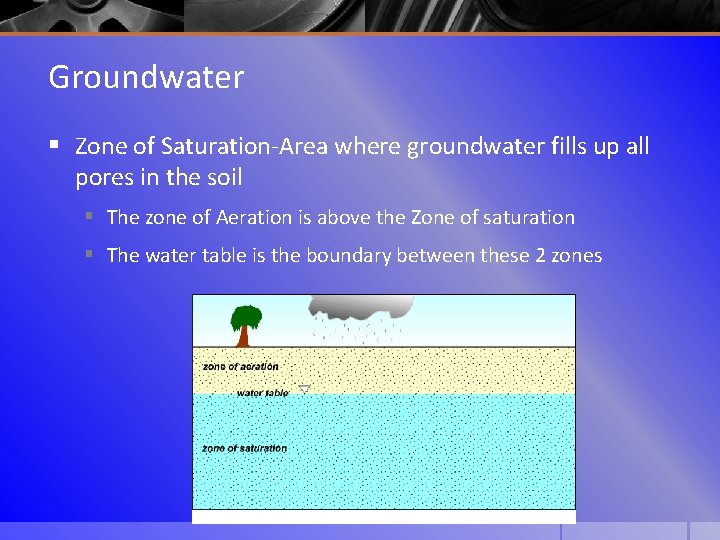 Groundwater

▪ Zone of Saturation-Area where groundwater fills up all pores in the soil

▪ The zone of Aeration is above the Zone of saturation

▪ The water table is the boundary between these 2 zones

zone of aeration

water table

zone of saturation